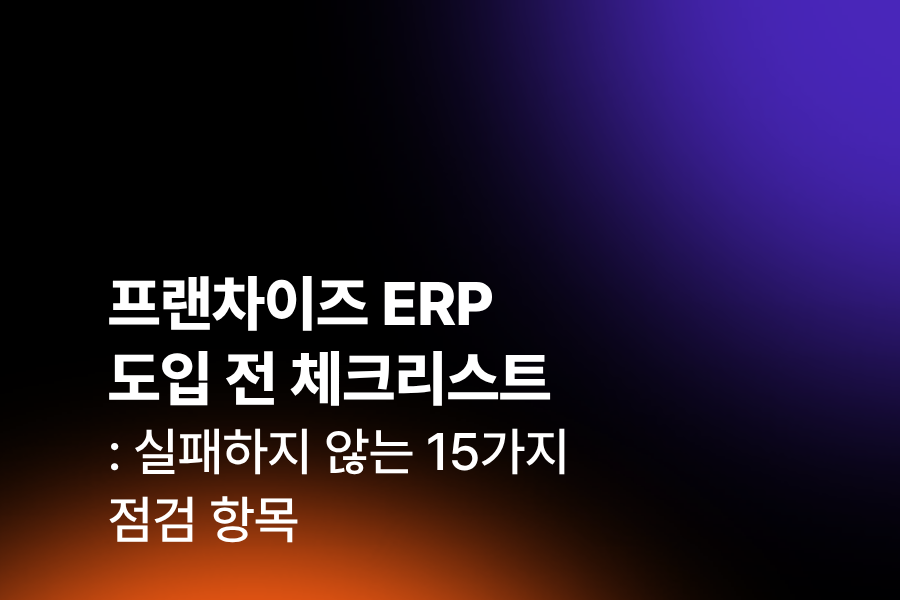 프랜차이즈 ERP
도입 전 체크리스트
: 실패하지 않는 15가지
점검 항목